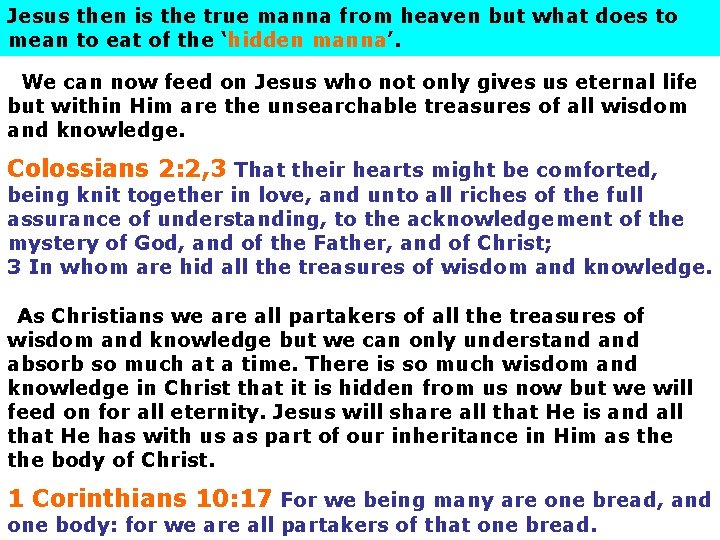 Jesus then is the true manna from heaven but what does to mean to eat of the ‘hidden manna’.

We can now feed on Jesus who not only gives us eternal life but within Him are the unsearchable treasures of all wisdom and knowledge.

Colossians 2:2,3 That their hearts might be comforted, being knit together in love, and unto all riches of the full assurance of understanding, to the acknowledgement of the mystery of God, and of the Father, and of Christ;
3 In whom are hid all the treasures of wisdom and knowledge.

As Christians we are all partakers of all the treasures of wisdom and knowledge but we can only understand and absorb so much at a time. There is so much wisdom and knowledge in Christ that it is hidden from us now but we will feed on for all eternity. Jesus will share all that He is and all that He has with us as part of our inheritance in Him as the the body of Christ.

1 Corinthians 10:17 For we being many are one bread, and one body: for we are all partakers of that one bread.